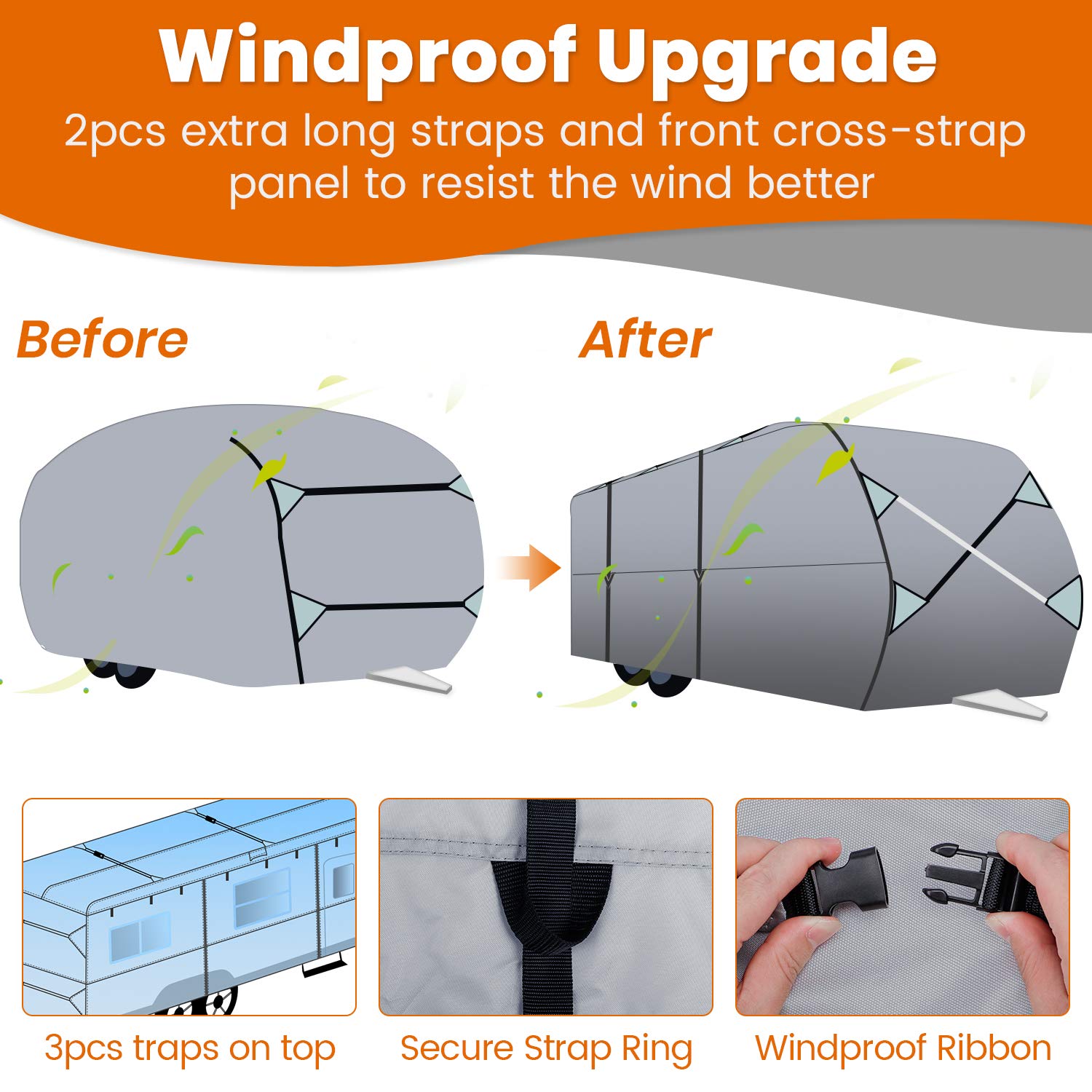 Windproof Upgrade
2pcs extra long straps and front cross-strap panel to resist the wind better

Before

After

3pcs traps on top

Secure Strap Ring

Windproof Ribbon